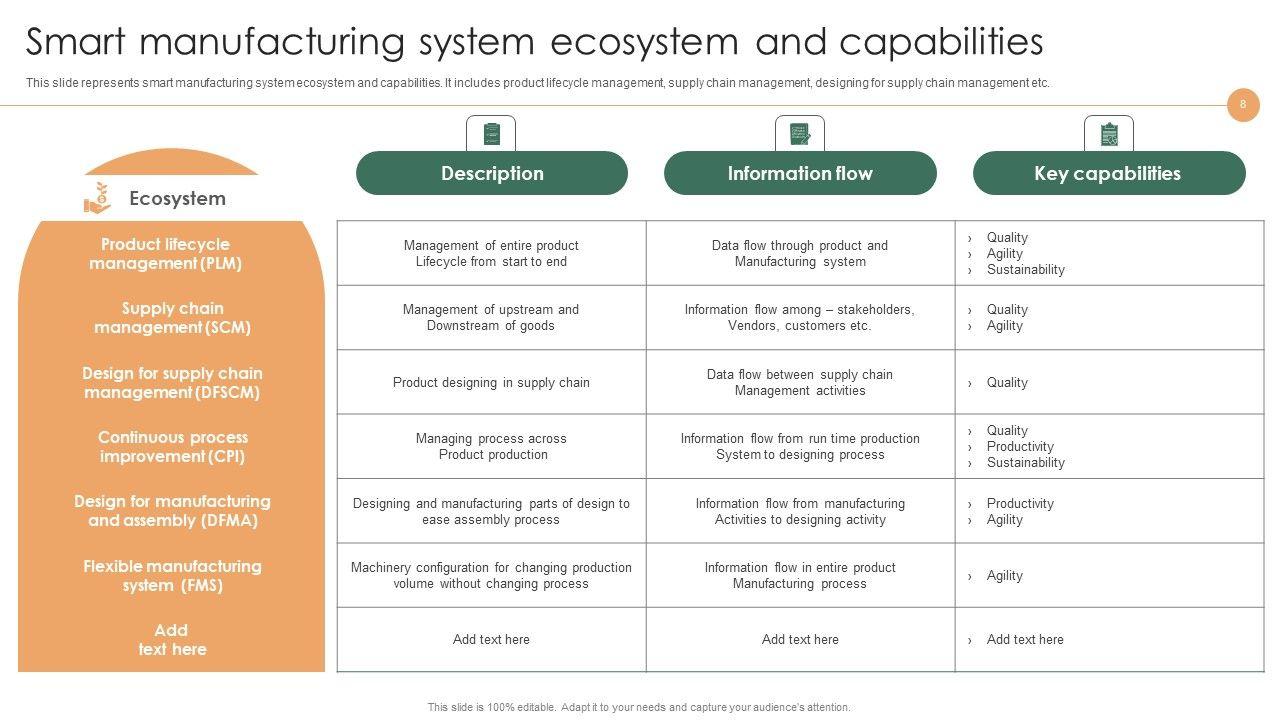 Smart manufacturing system ecosystem and capabilities

This slide represents smart manufacturing system ecosystem and capabilities. It includes product lifecycle management, supply chain management, designing for supply chain management etc.

8

| Ecosystem | Description | Information flow | Key capabilities |
|---|---|---|---|
| Product lifecycle management (PLM) | Management of entire product Lifecycle from start to end | Data flow through product and Manufacturing system | › Quality › Agility › Sustainability |
| Supply chain management (SCM) | Management of upstream and Downstream of goods | Information flow among – stakeholders, Vendors, customers etc. | › Quality › Agility |
| Design for supply chain management (DFSCM) | Product designing in supply chain | Data flow between supply chain Management activities | › Quality |
| Continuous process improvement (CPI) | Managing process across Product production | Information flow from run time production System to designing process | › Quality › Productivity › Sustainability |
| Design for manufacturing and assembly (DFMA) | Designing and manufacturing parts of design to ease assembly process | Information flow from manufacturing Activities to designing activity | › Productivity › Agility |
| Flexible manufacturing system (FMS) | Machinery configuration for changing production volume without changing process | Information flow in entire product Manufacturing process | › Agility |
| Add text here | Add text here | Add text here | › Add text here |

This slide is 100% editable. Adapt it to your needs and capture your audience's attention.